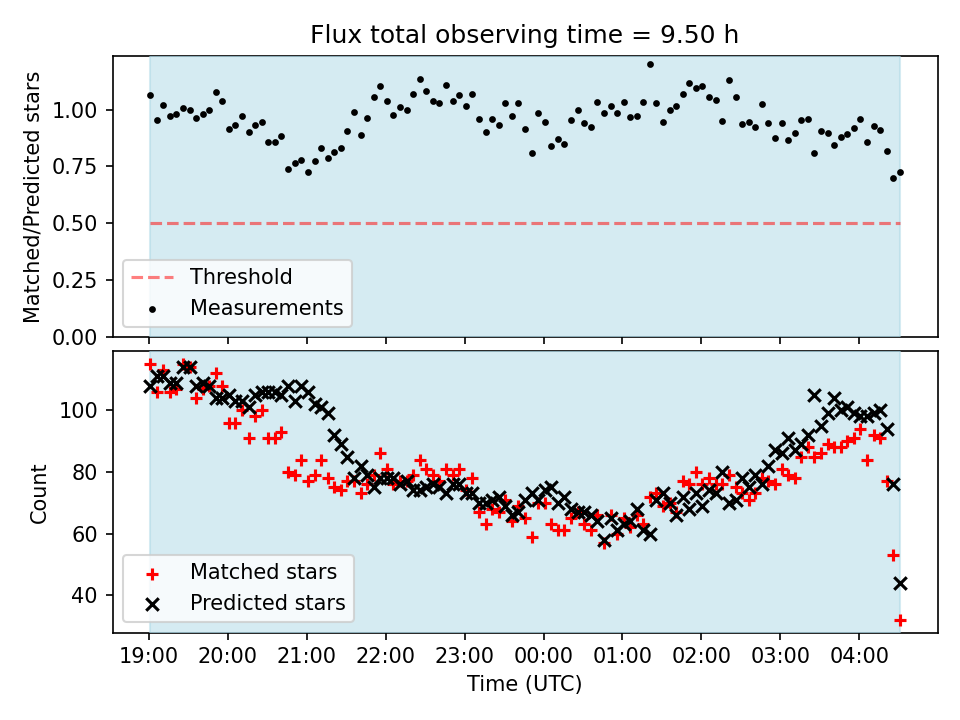 Flux total observing time = 9.50 h

Matched/Predicted stars

1.00
0.75
0.50
0.25
0.00

Threshold
Measurements

Count

100
80
60
40

Matched stars
Predicted stars

19:00 20:00 21:00 22:00 23:00 00:00 01:00 02:00 03:00 04:00

Time (UTC)